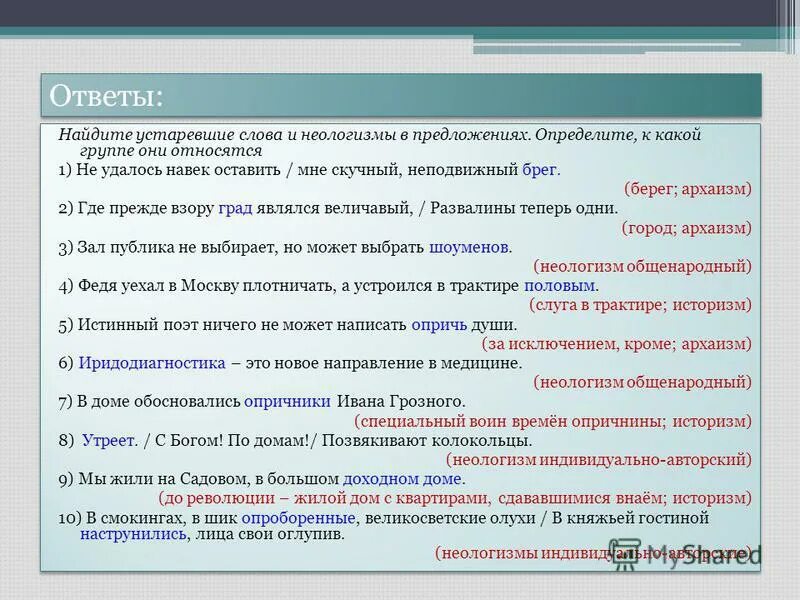 Ответы:

Найдите устаревшие слова и неологизмы в предложениях. Определите, к какой группе они относятся

1) Не удалось навек оставить / мне скучный, неподвижный брег.
(берег; архаизм)

2) Где прежде взору град являлся величавый, / Развалины теперь одни.
(город; архаизм)

3) Зал публика не выбирает, но может выбрать шоуменов.
(неологизм общенародный)

4) Федя уехал в Москву плотничать, а устроился в трактире половым.
(слуга в трактире; историзм)

5) Истинный поэт ничего не может написать опричь души.
(за исключением, кроме; архаизм)

6) Иридодиагностика – это новое направление в медицине.
(неологизм общенародный)

7) В доме обосновались опричники Ивана Грозного.
(специальный воин времён опричнины; историзм)

8) Утреет. / С Богом! По домам!/ Позвякивают колокольцы.
(неологизм индивидуально-авторский)

9) Мы жили на Садовом, в большом доходном доме.
(до революции – жилой дом с квартирами, сдававшимися внаём; историзм)

10) В смокингах, в шик опроборенные, великосветские олухи / В княжьей гостиной наструнились, лица свои оглупив.
(неологизмы индивидуально-авторские)

MyShared